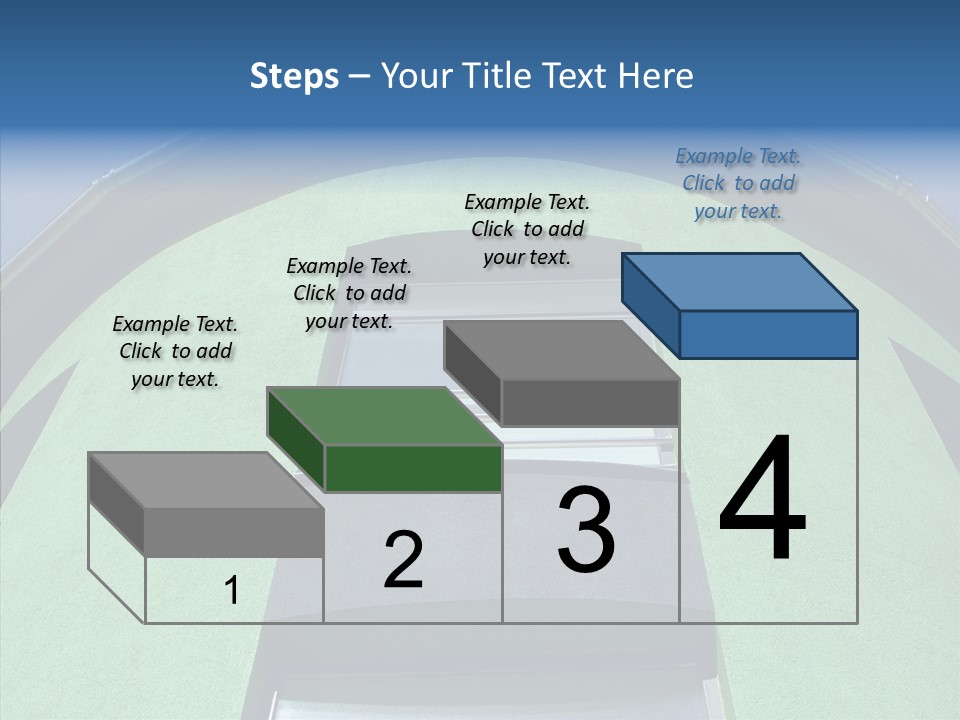 Steps – Your Title Text Here

Example Text. Click to add your text.

Example Text. Click to add your text.

Example Text. Click to add your text.

Example Text. Click to add your text.

1

2

3

4